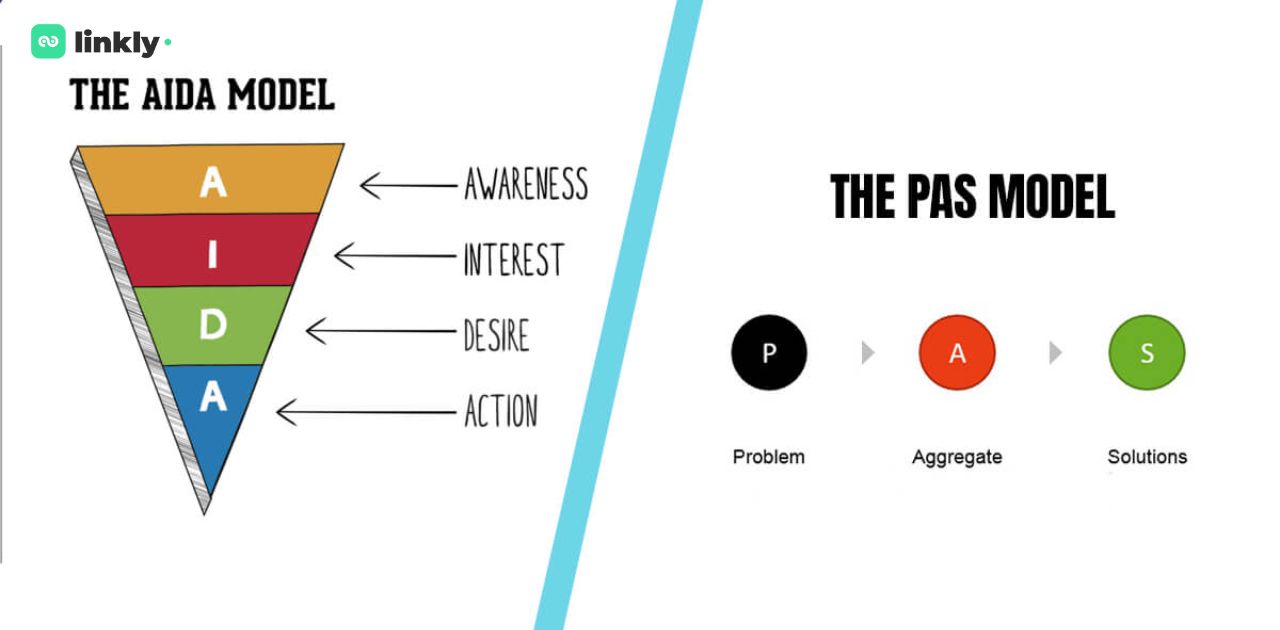 linkly

THE AIDA MODEL

A
I
D
A

AWARENESS
INTEREST
DESIRE
ACTION

THE PAS MODEL

P
A
S

Problem
Aggregate
Solutions